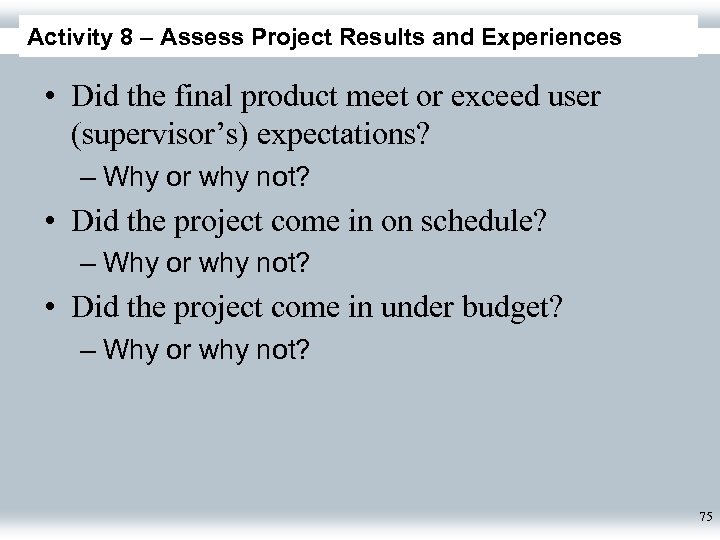 Activity 8 – Assess Project Results and Experiences

• Did the final product meet or exceed user (supervisor’s) expectations?

– Why or why not?

• Did the project come in on schedule?

– Why or why not?

• Did the project come in under budget?

– Why or why not?

75